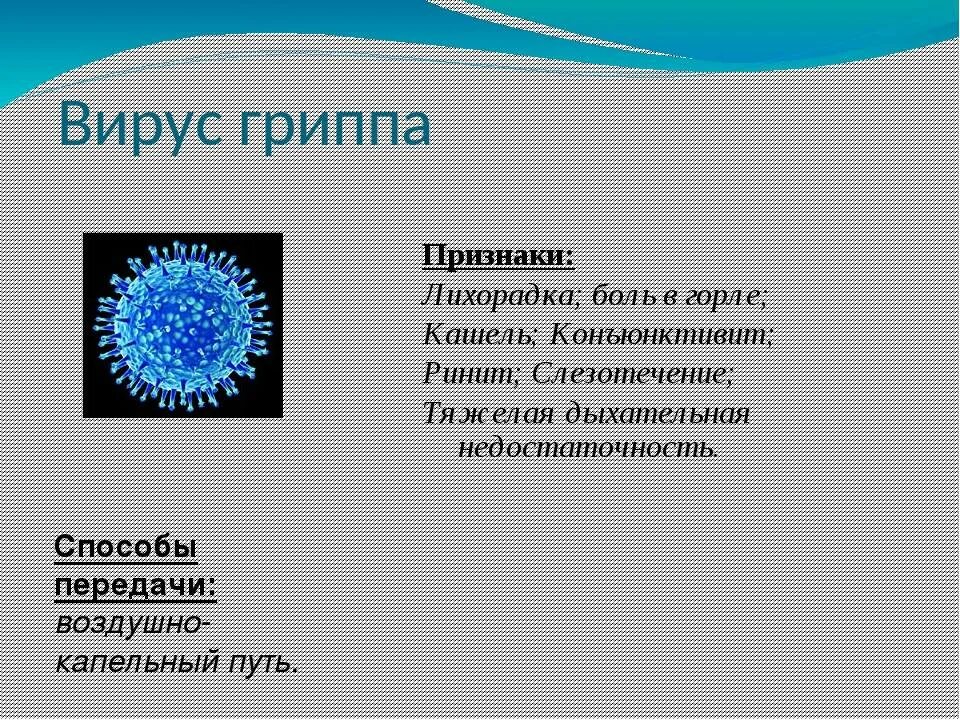 Вирус гриппа

Признаки:
Лихорадка; боль в горле;
Кашель; Конъюнктивит;
Ринит; Слезотечение;
Тяжелая дыхательная недостаточность.

Способы передачи:
воздушно-капельный путь.